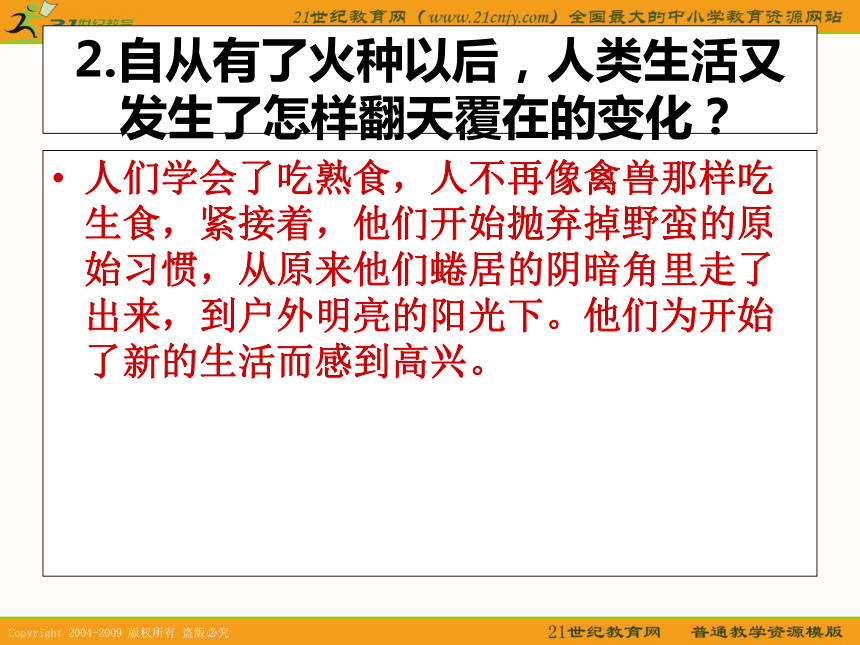 21世纪教育

21世纪教育网（www.21cnjy.com）全国最大的中小学教育资源网站

2.自从有了火种以后，人类生活又发生了怎样翻天覆在的变化？

• 人们学会了吃熟食，人不再像禽兽那样吃生食，紧接着，他们开始抛弃掉野蛮的原始习惯，从原来他们蜷居的阴暗角里走了出来，到户外明亮的阳光下。他们为开始了新的生活而感到高兴。

Copyright 2004-2009 版权所有 盗版必究

21世纪教育网 普通教学资源模版